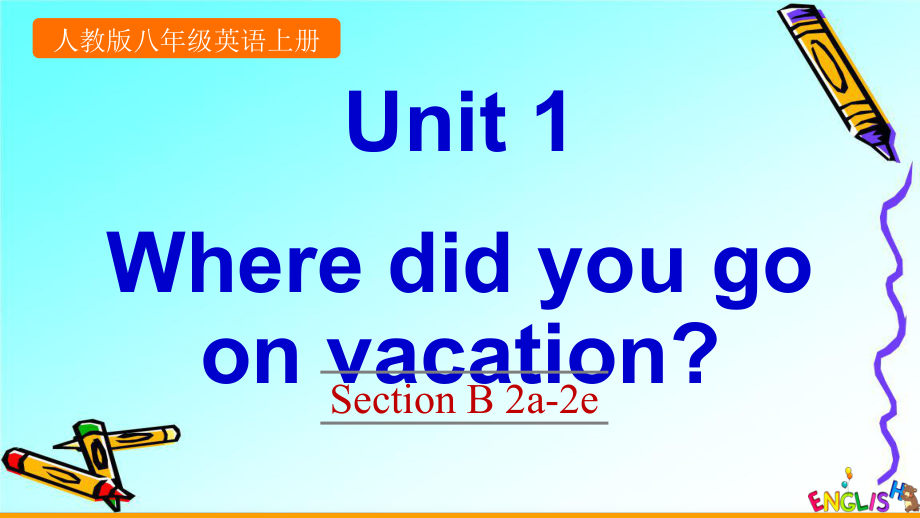 人教版八年级英语上册

Unit 1

Where did you go on vacation?

Section B 2a-2e

ENGLISH